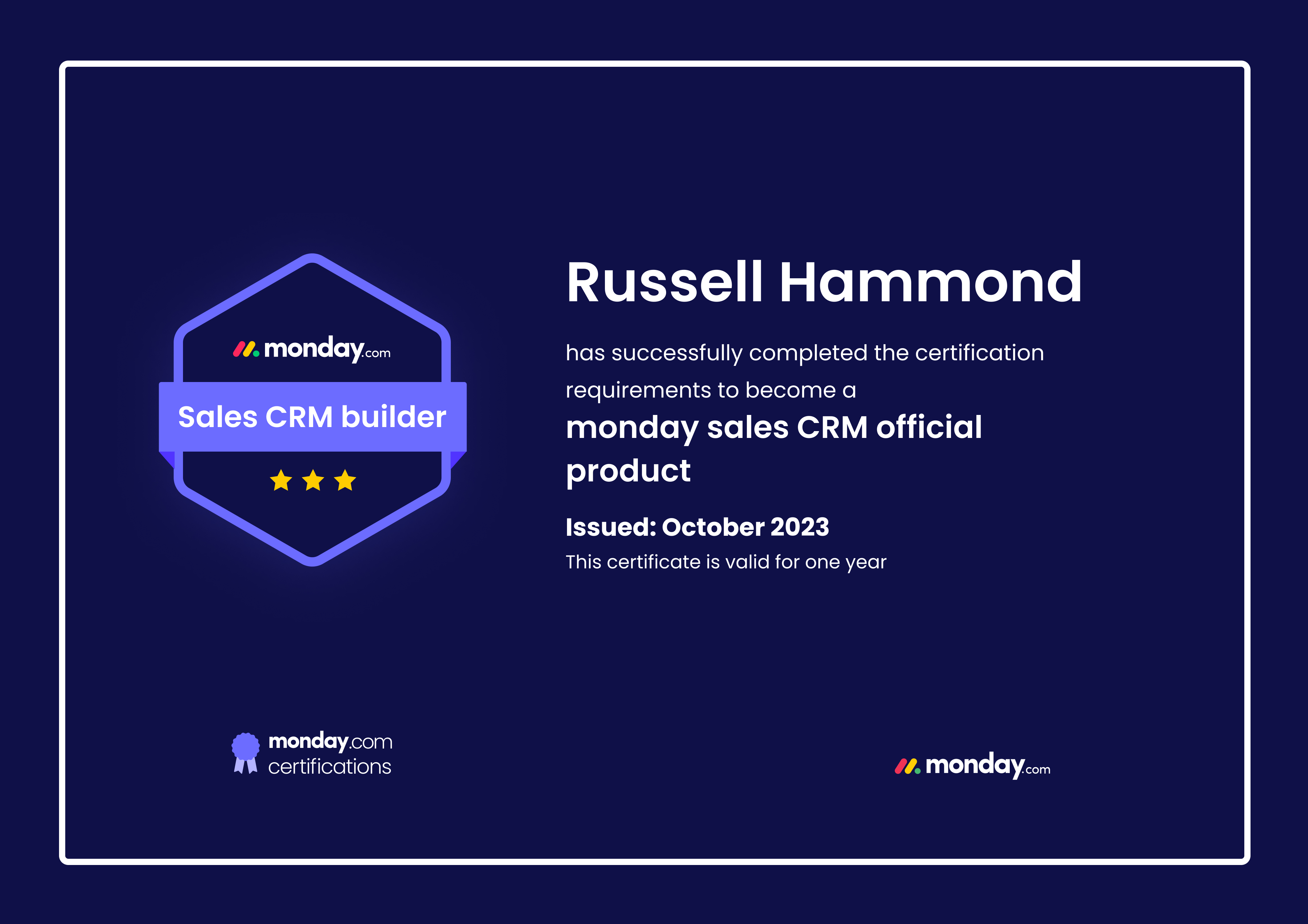 monday.com

Sales CRM builder

Russell Hammond

has successfully completed the certification requirements to become a

monday sales CRM official product

Issued: October 2023

This certificate is valid for one year

monday.com
certifications

monday.com